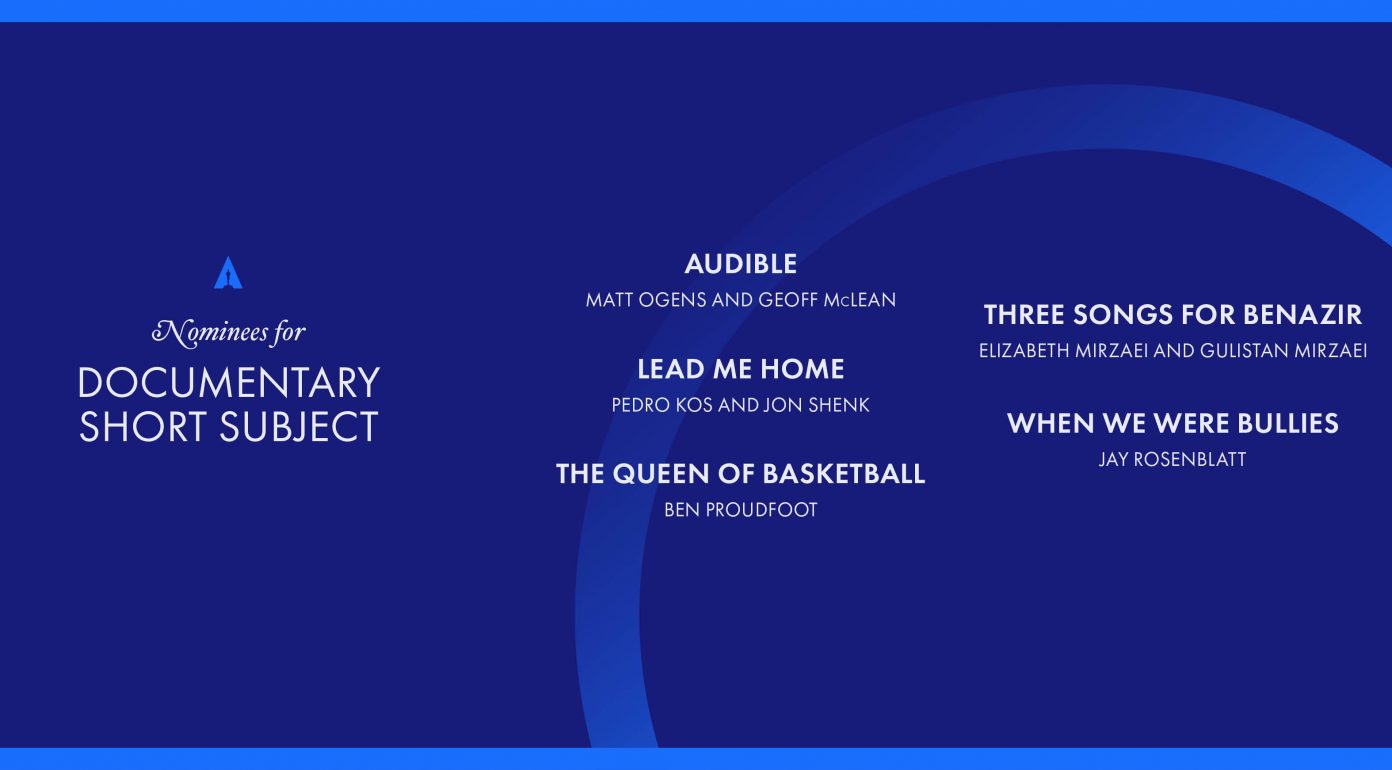 Nominees for
DOCUMENTARY SHORT SUBJECT

AUDIBLE
MATT OGENS AND GEOFF McLEAN

LEAD ME HOME
PEDRO KOS AND JON SHENK

THE QUEEN OF BASKETBALL
BEN PROUDFOOT

THREE SONGS FOR BENAZIR
ELIZABETH MIRZAEI AND GULISTAN MIRZAEI

WHEN WE WERE BULLIES
JAY ROSENBLATT